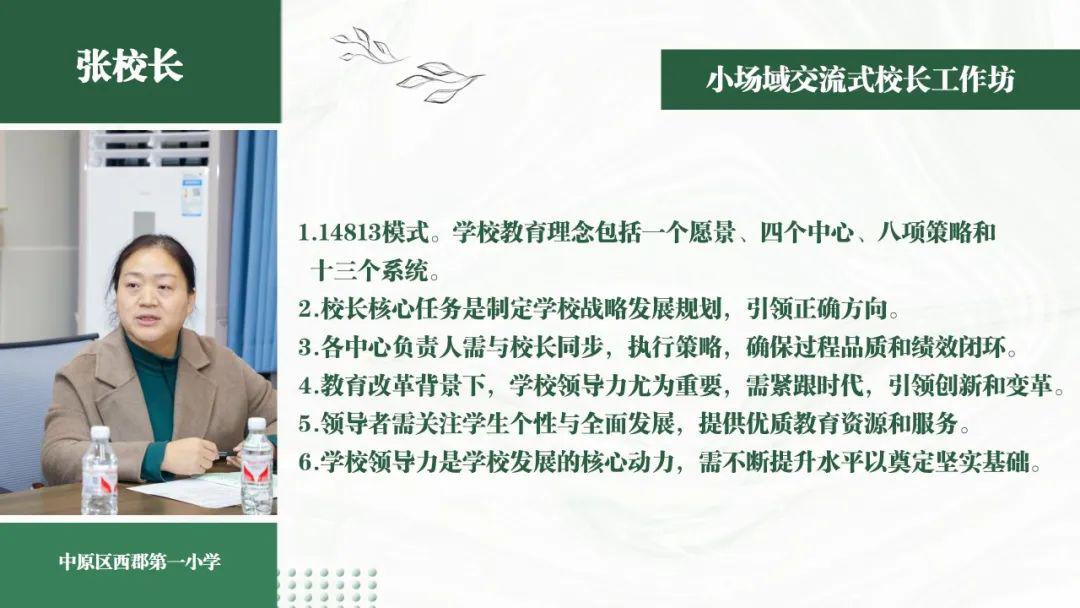 张校长

小场域交流式校长工作坊

1.14813模式。学校教育理念包括一个愿景、四个中心、八项策略和十三个系统。
2.校长核心任务是制定学校战略发展规划，引领正确方向。
3.各中心负责人需与校长同步，执行策略，确保过程品质和绩效闭环。
4.教育改革背景下，学校领导力尤为重要，需紧跟时代，引领创新和变革。
5.领导者需关注学生个性与全面发展，提供优质教育资源和服务。
6.学校领导力是学校发展的核心动力，需不断提升水平以奠定坚实基础。

中原区西郡第一小学